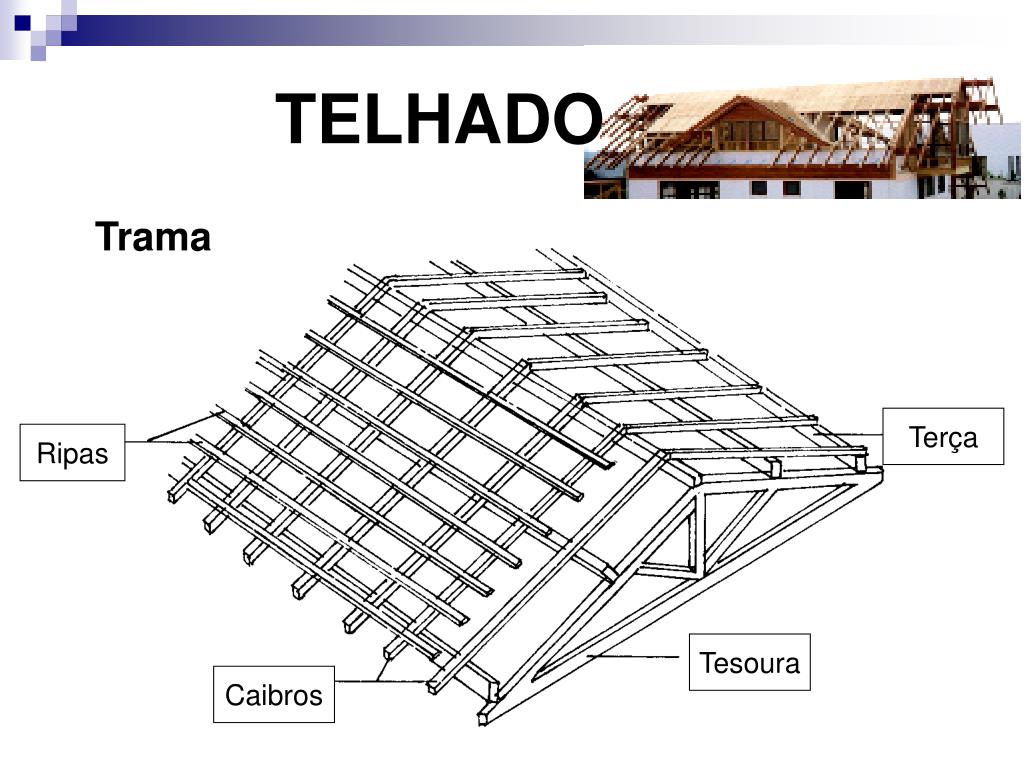 TELHADO

Trama

Ripas

Terça

Tesoura

Caibros